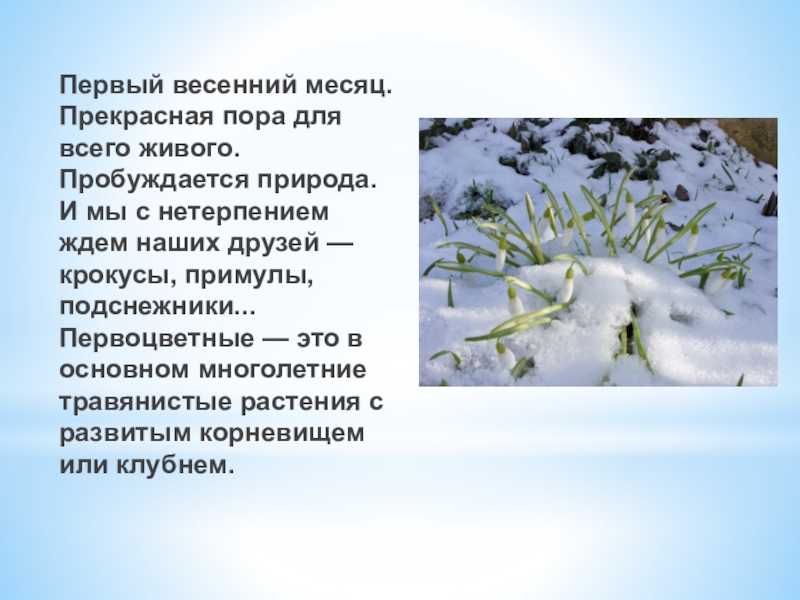 Первый весенний месяц. Прекрасная пора для всего живого. Пробуждается природа. И мы с нетерпением ждем наших друзей — крокусы, примулы, подснежники... Первоцветные — это в основном многолетние травянистые растения с развитым корневищем или клубнем.